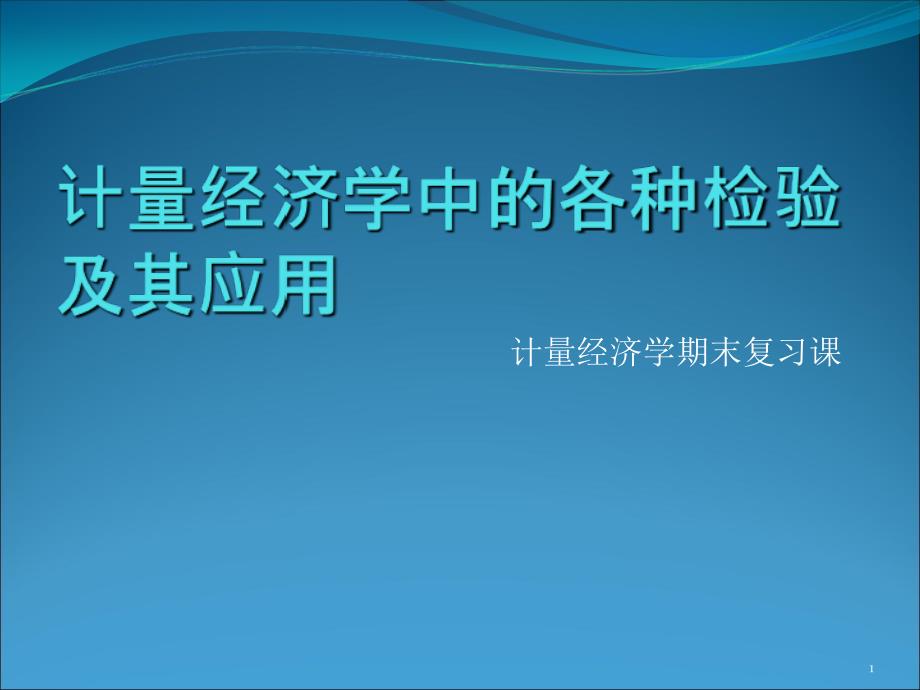 计量经济学中的各种检验及其应用

计量经济学期末复习课

1